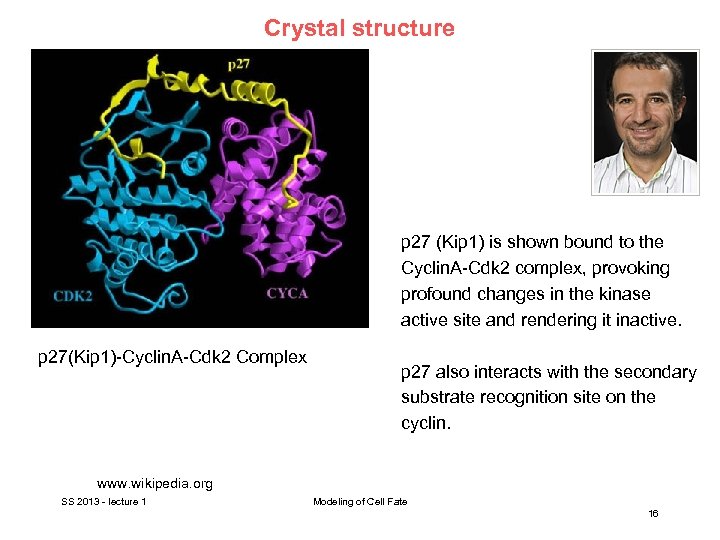 Crystal structure

p27

CDK2

CYCA

p27(Kip1)-CyclinA-Cdk2 Complex

p27 (Kip1) is shown bound to the CyclinA-Cdk2 complex, provoking profound changes in the kinase active site and rendering it inactive.

p27 also interacts with the secondary substrate recognition site on the cyclin.

www.wikipedia.org

SS 2013 - lecture 1

Modeling of Cell Fate

16